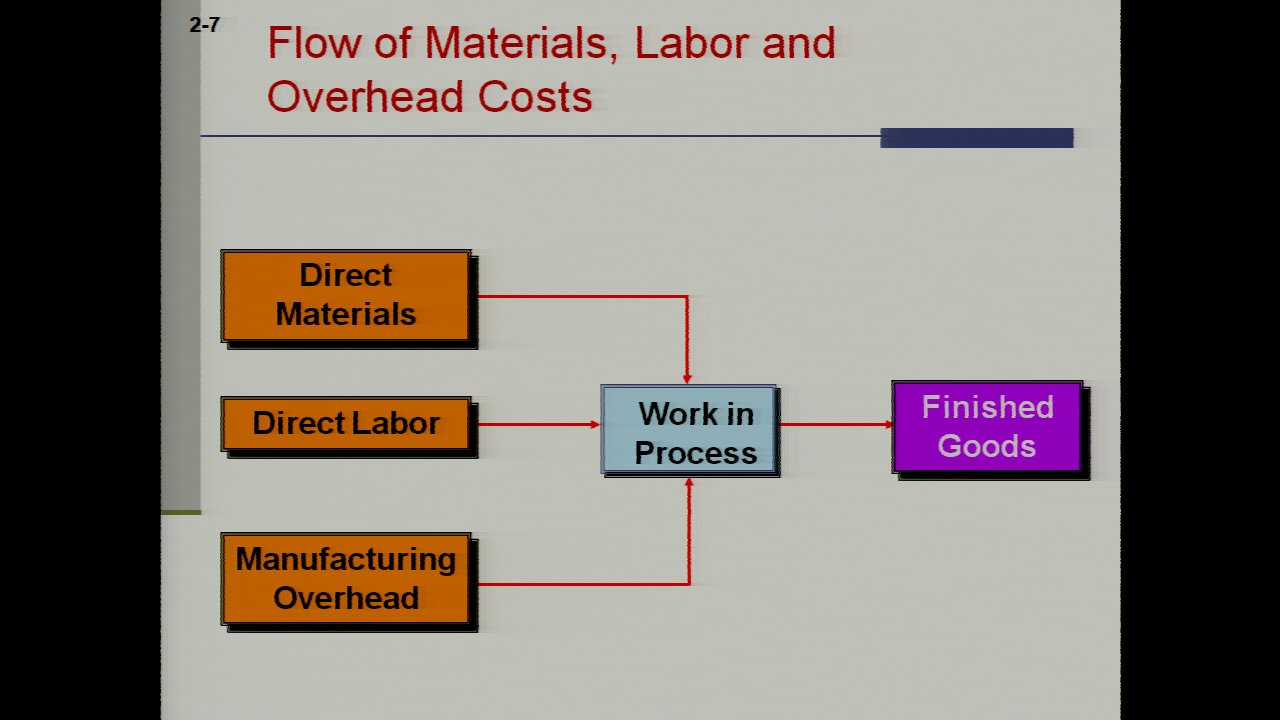 2-7

Flow of Materials, Labor and Overhead Costs

Direct Materials

Direct Labor

Manufacturing Overhead

Work in Process

Finished Goods